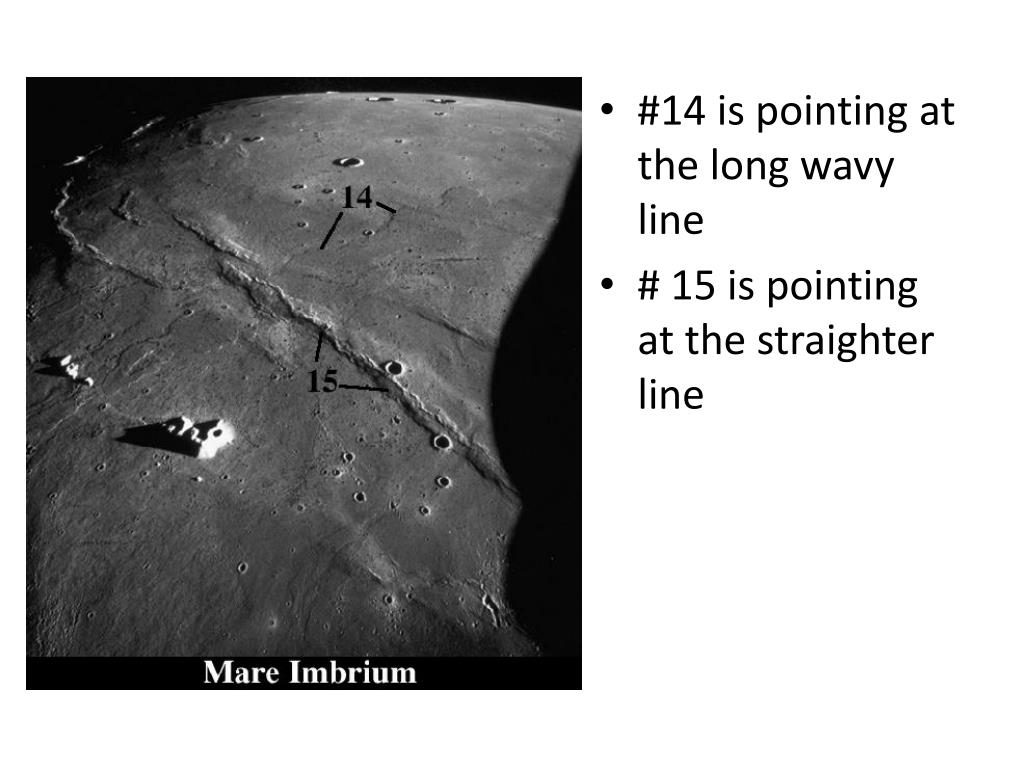 14

15

Mare Imbrium

• #14 is pointing at the long wavy line
• # 15 is pointing at the straighter line